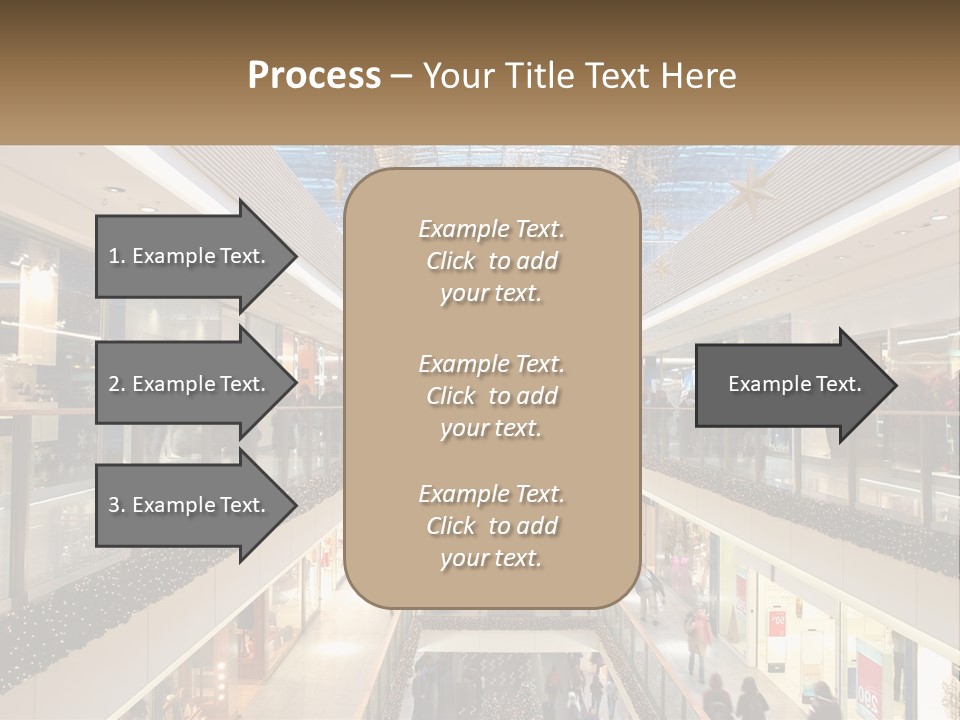 Process – Your Title Text Here

1. Example Text.

2. Example Text.

3. Example Text.

Example Text. Click to add your text.

Example Text. Click to add your text.

Example Text. Click to add your text.

Example Text.